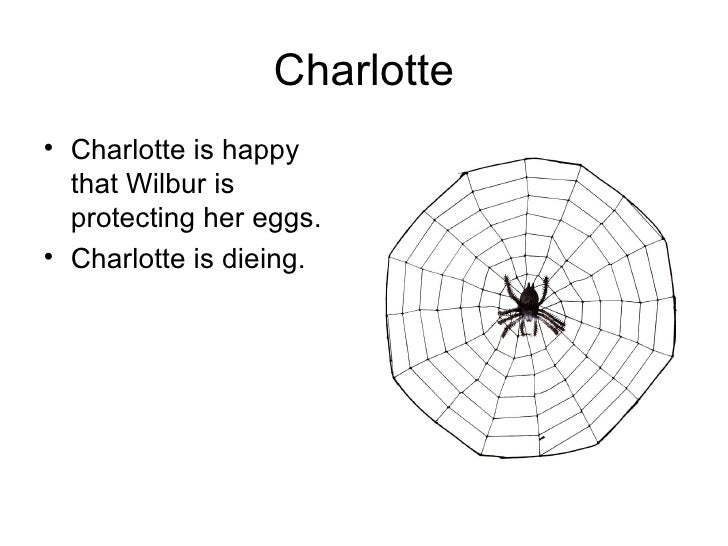 Charlotte

• Charlotte is happy that Wilbur is protecting her eggs.
• Charlotte is dieing.